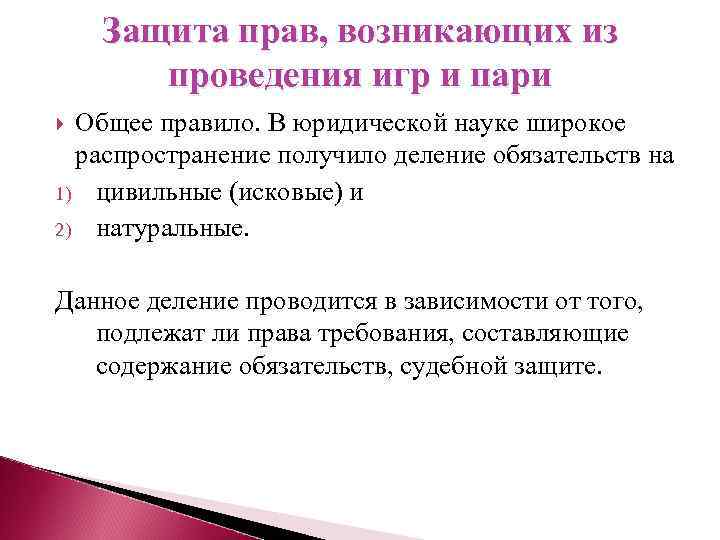 Защита прав, возникающих из проведения игр и пари

Общее правило. В юридической науке широкое распространение получило деление обязательств на

1) цивильные (исковые) и
2) натуральные.

Данное деление проводится в зависимости от того, подлежат ли права требования, составляющие содержание обязательств, судебной защите.